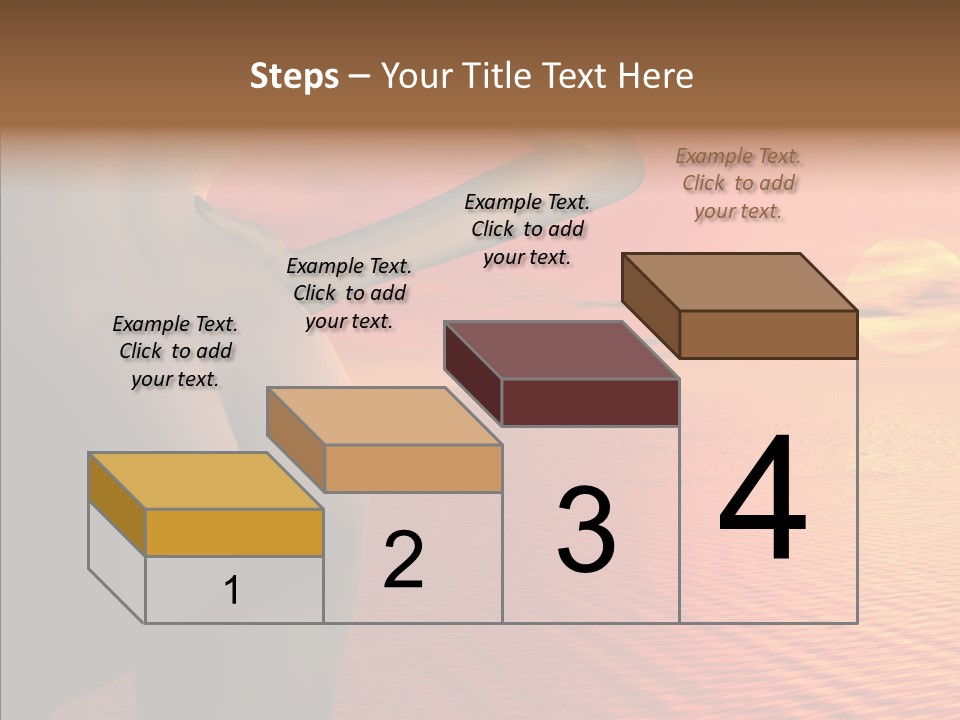 Steps – Your Title Text Here

Example Text. Click to add your text.

Example Text. Click to add your text.

Example Text. Click to add your text.

Example Text. Click to add your text.

1

2

3

4